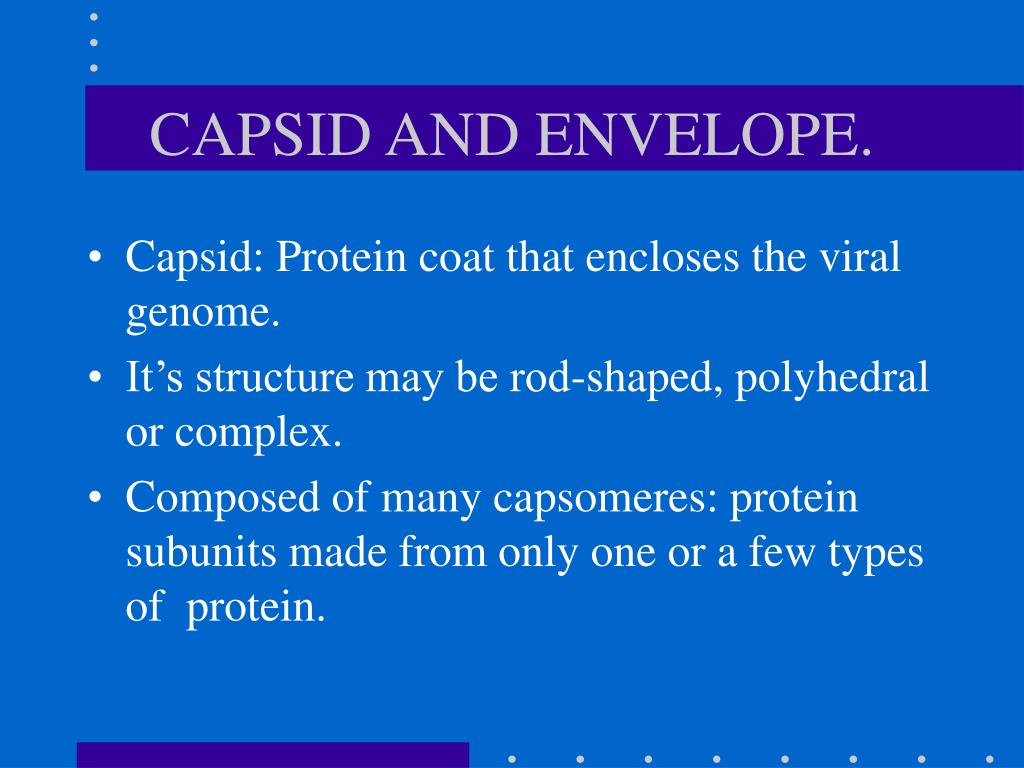 CAPSID AND ENVELOPE.

• Capsid: Protein coat that encloses the viral genome.

• It’s structure may be rod-shaped, polyhedral or complex.

• Composed of many capsomeres: protein subunits made from only one or a few types of protein.